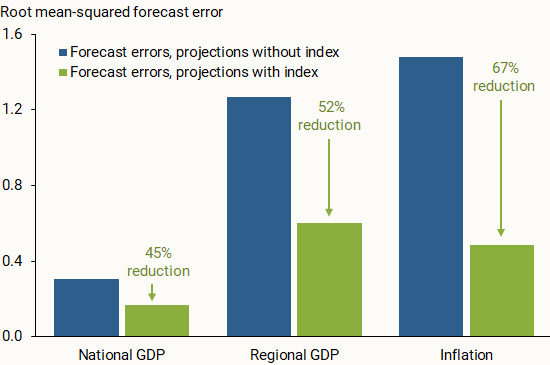 Root mean-squared forecast error

1.6
1.2
0.8
0.4
0.0

Forecast errors, projections without index
Forecast errors, projections with index

45% reduction

52% reduction

67% reduction

National GDP
Regional GDP
Inflation